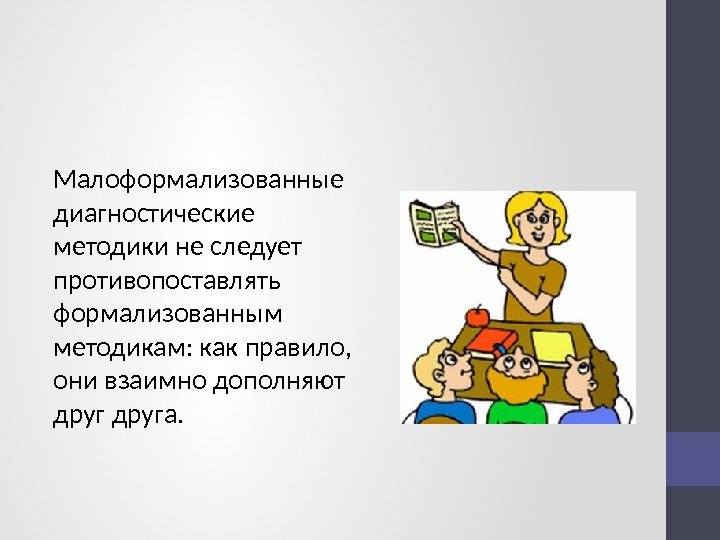 Малоформализованные диагностические методики не следует противопоставлять формализованным методикам: как правило, они взаимно дополняют друг друга.